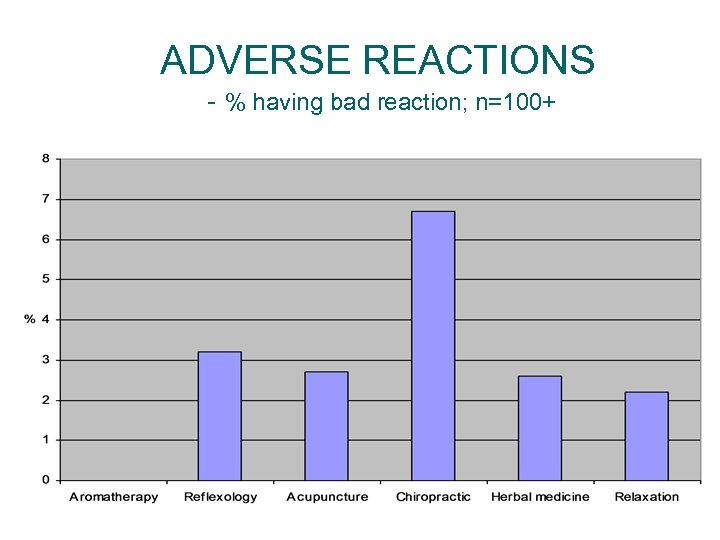 ADVERSE REACTIONS
- % having bad reaction; n=100+

8
7
6
5
% 4
3
2
1
0

Aromatherapy Reflexology Acupuncture Chiropractic Herbal medicine Relaxation